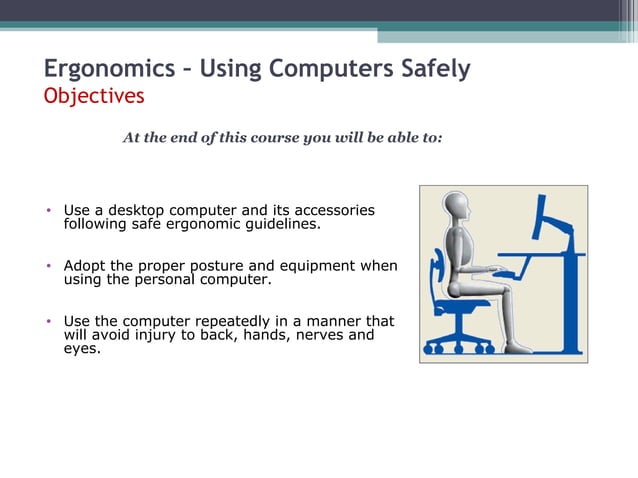 Ergonomics – Using Computers Safely
Objectives

At the end of this course you will be able to:

• Use a desktop computer and its accessories following safe ergonomic guidelines.

• Adopt the proper posture and equipment when using the personal computer.

• Use the computer repeatedly in a manner that will avoid injury to back, hands, nerves and eyes.